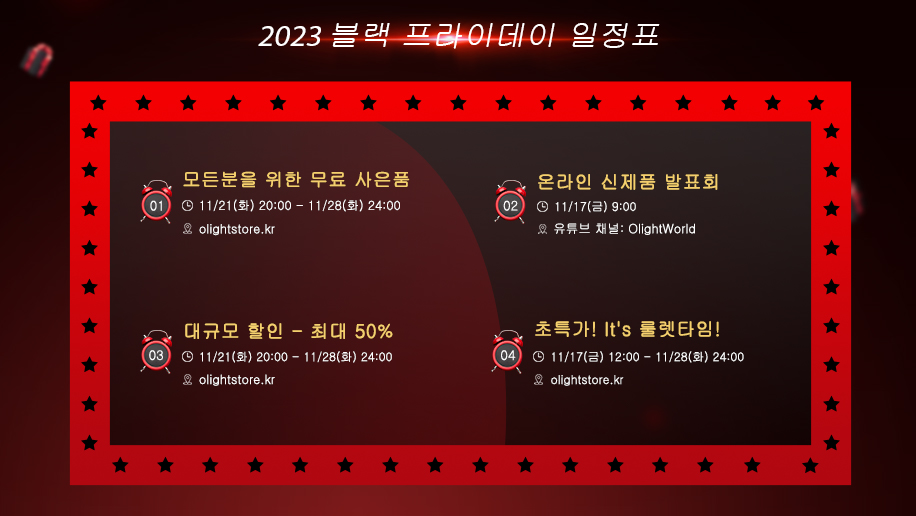 2023 블랙 프라이데이 일정표

01
모든분을 위한 무료 사은품
11/21(화) 20:00 - 11/28(화) 24:00
olightstore.kr

02
온라인 신제품 발표회
11/17(금) 9:00
유튜브 채널: OlightWorld

03
대규모 할인 - 최대 50%
11/21(화) 20:00 - 11/28(화) 24:00
olightstore.kr

04
초특가! It's 룰렛타임!
11/17(금) 12:00 - 11/28(화) 24:00
olightstore.kr